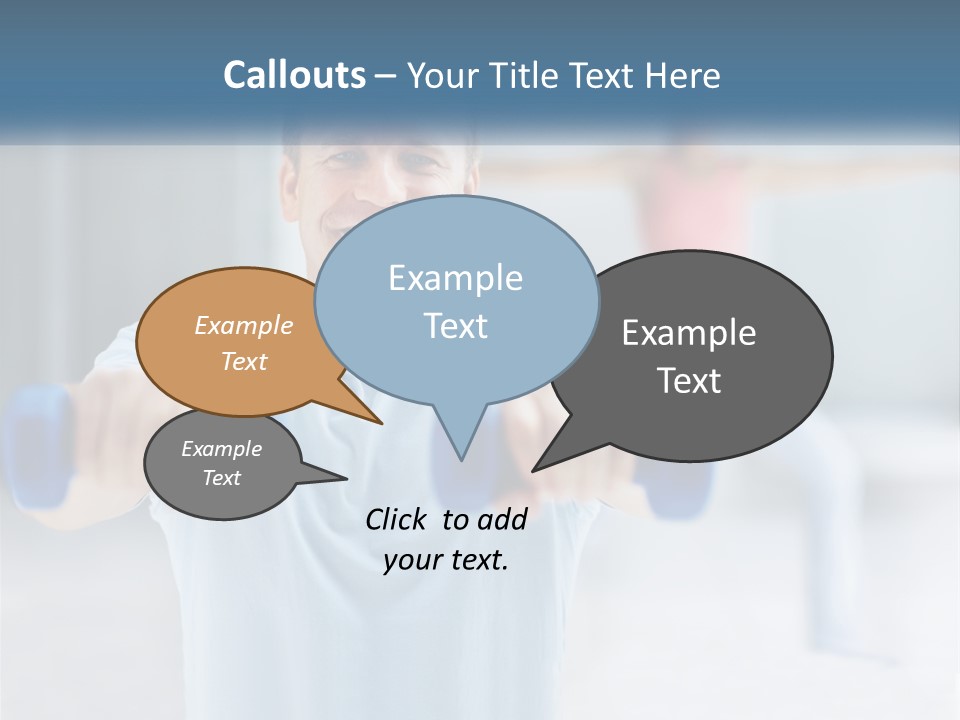 Callouts – Your Title Text Here

Example Text

Example Text

Example Text

Example Text

Click to add your text.